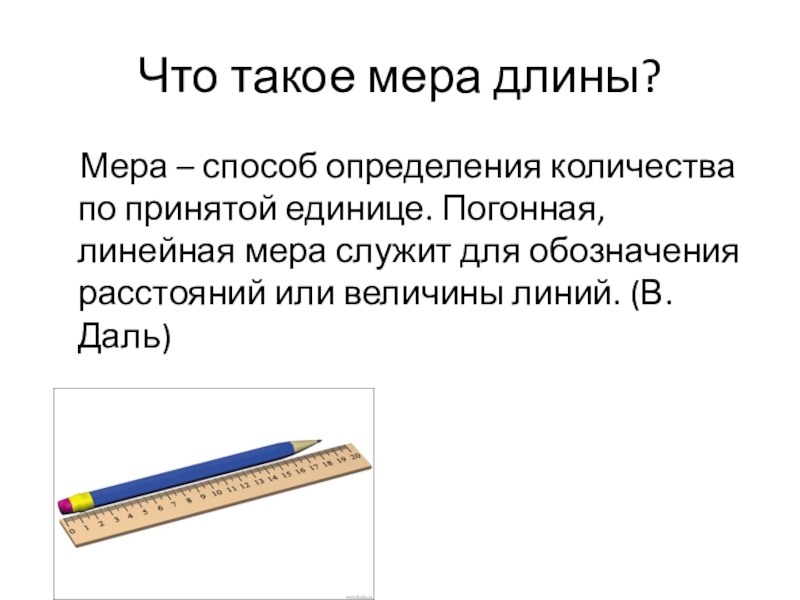 Что такое мера длины?

Мера – способ определения количества по принятой единице. Погонная, линейная мера служит для обозначения расстояний или величины линий. (В. Даль)

0 1 2 3 4 5 6 7 8 9 10 11 12 13 14 15 16 17 18 19 20